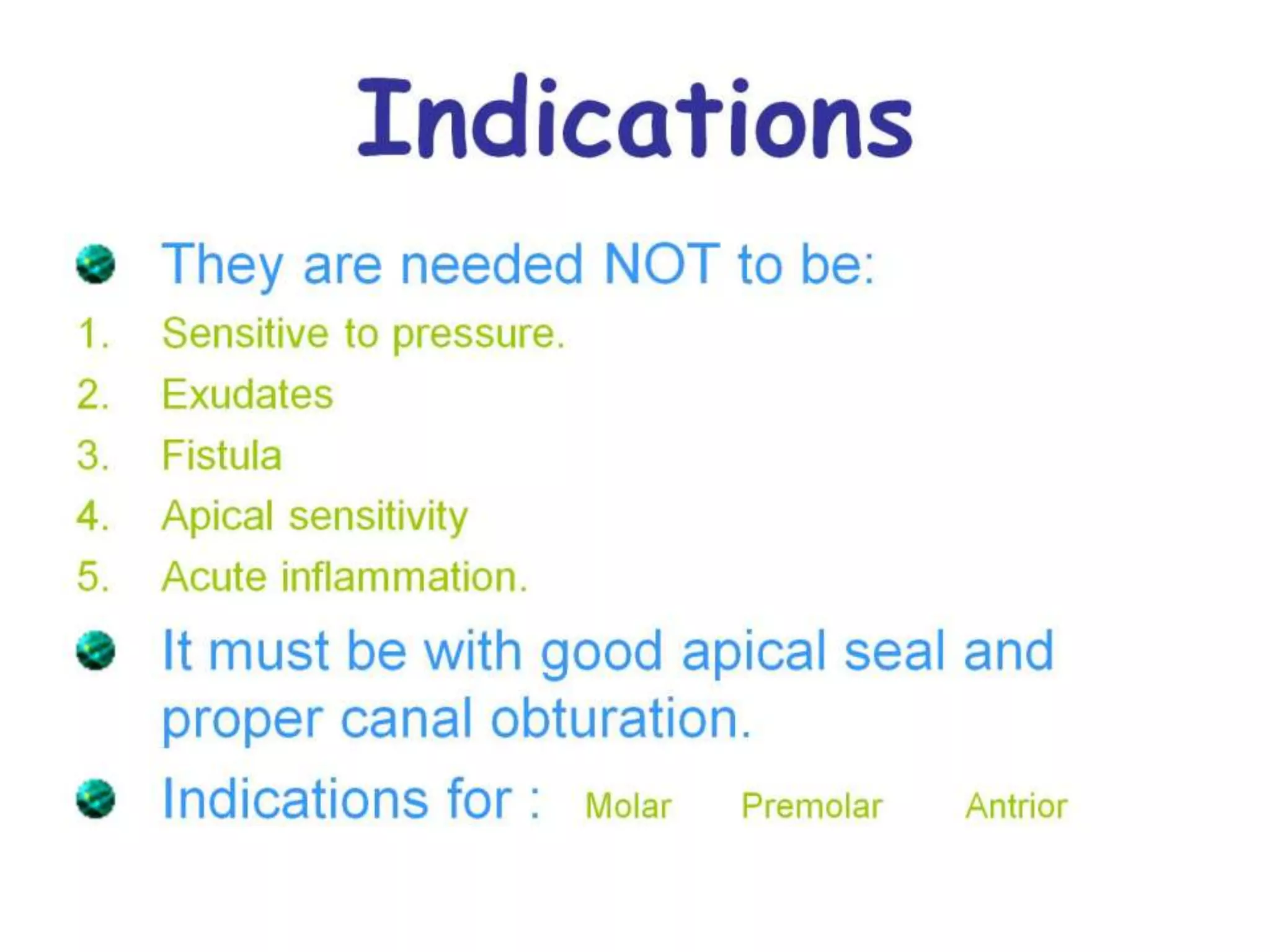 Indications

They are needed NOT to be:

1. Sensitive to pressure.
2. Exudates
3. Fistula
4. Apical sensitivity
5. Acute inflammation.

It must be with good apical seal and proper canal obturation.

Indications for : Molar Premolar Antrior